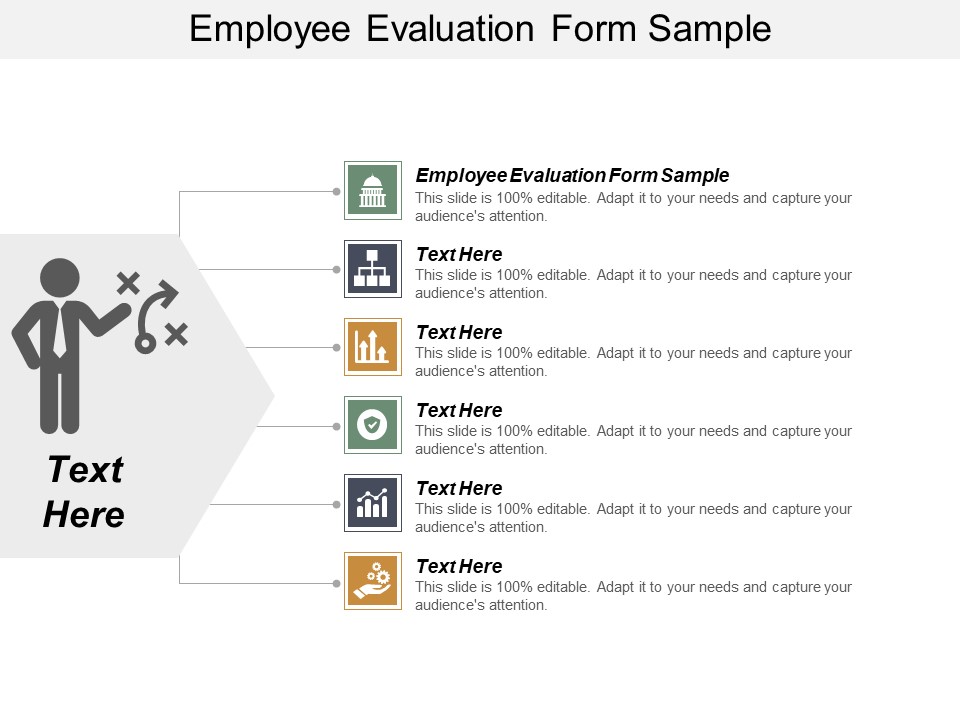 Employee Evaluation Form Sample

Text Here

Employee Evaluation Form Sample
This slide is 100% editable. Adapt it to your needs and capture your audience's attention.

Text Here
This slide is 100% editable. Adapt it to your needs and capture your audience's attention.

Text Here
This slide is 100% editable. Adapt it to your needs and capture your audience's attention.

Text Here
This slide is 100% editable. Adapt it to your needs and capture your audience's attention.

Text Here
This slide is 100% editable. Adapt it to your needs and capture your audience's attention.

Text Here
This slide is 100% editable. Adapt it to your needs and capture your audience's attention.